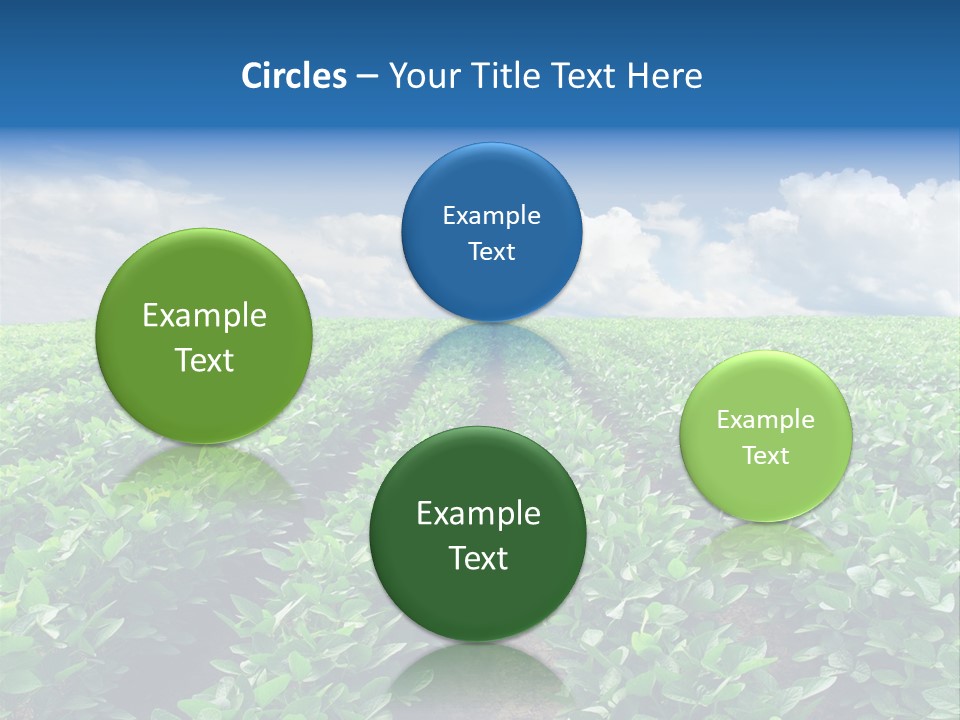 Circles – Your Title Text Here

Example Text

Example Text

Example Text

Example Text